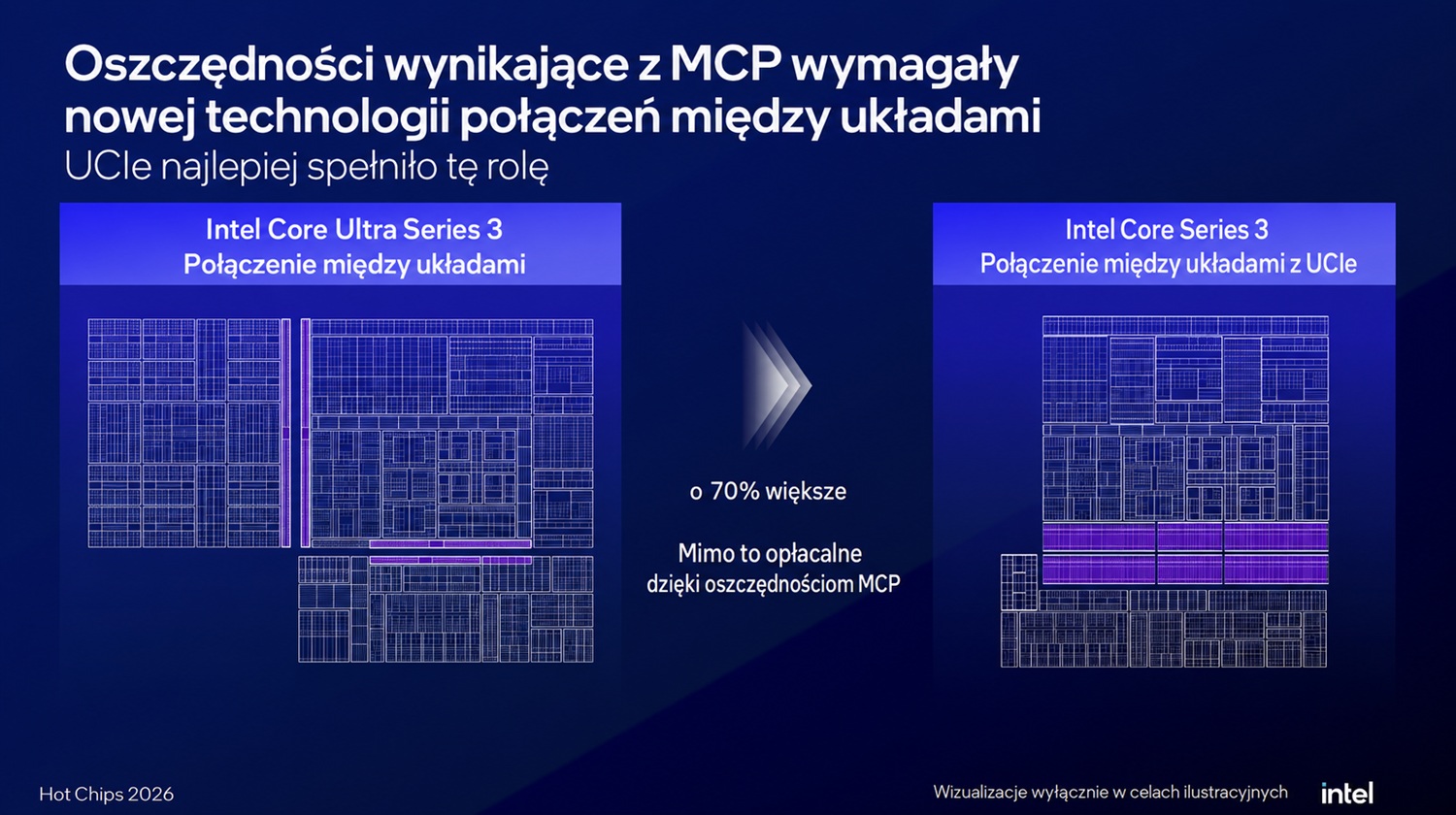 Oszczędności wynikające z MCP wymagały nowej technologii połączeń między układami
UCIe najlepiej spełniło tę rolę

Intel Core Ultra Series 3
Połączenie między układami

o 70% większe

Mimo to opłacalne
dzięki oszczędnościom MCP

Intel Core Series 3
Połączenie między układami z UCIe

Hot Chips 2026

Wizualizacje wyłącznie w celach ilustracyjnych

intel